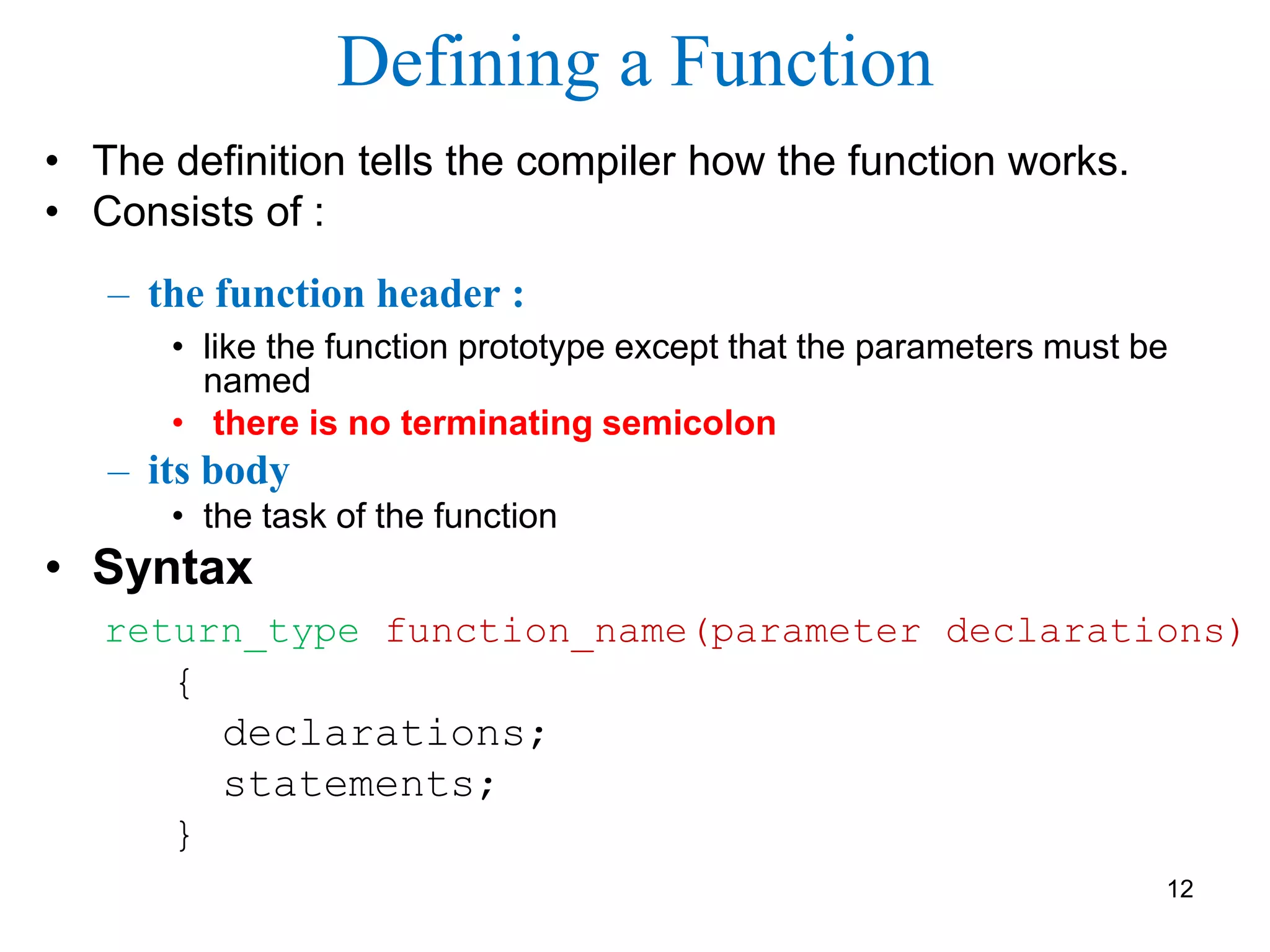 Defining a Function

• The definition tells the compiler how the function works.
• Consists of :

– the function header :
• like the function prototype except that the parameters must be named
• there is no terminating semicolon
– its body
• the task of the function
• Syntax

return_type function_name(parameter declarations)
{
declarations;
statements;
}

12